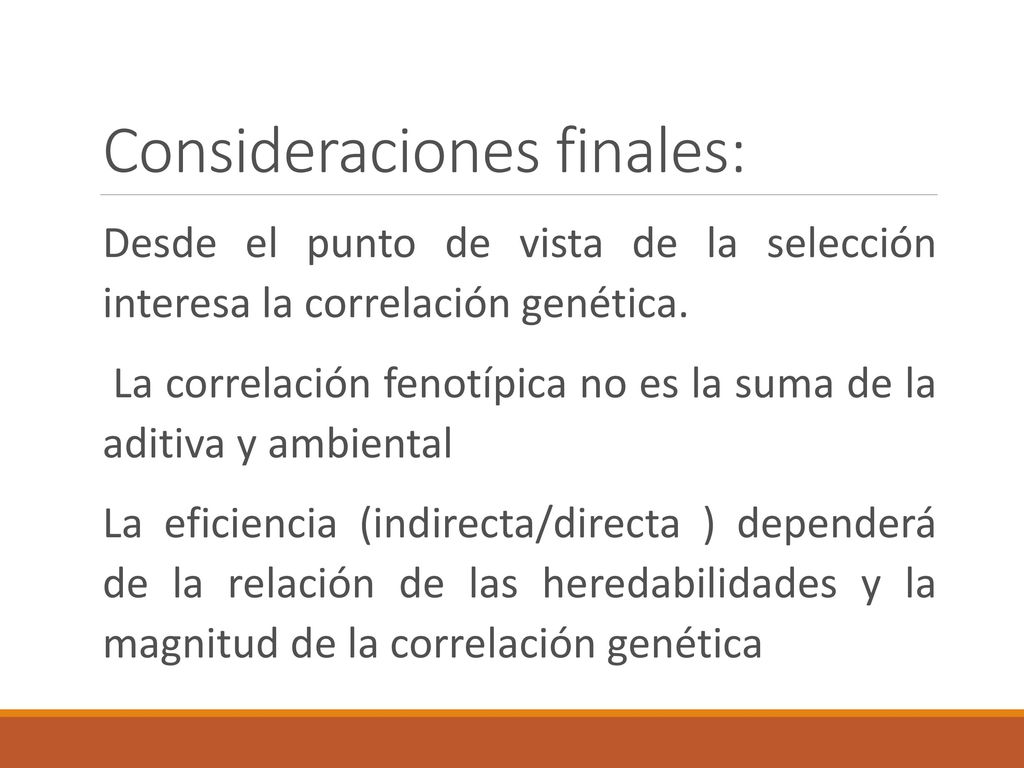 Consideraciones finales:

Desde el punto de vista de la selección interesa la correlación genética.

La correlación fenotípica no es la suma de la aditiva y ambiental

La eficiencia (indirecta/directa ) dependerá de la relación de las heredabilidades y la magnitud de la correlación genética